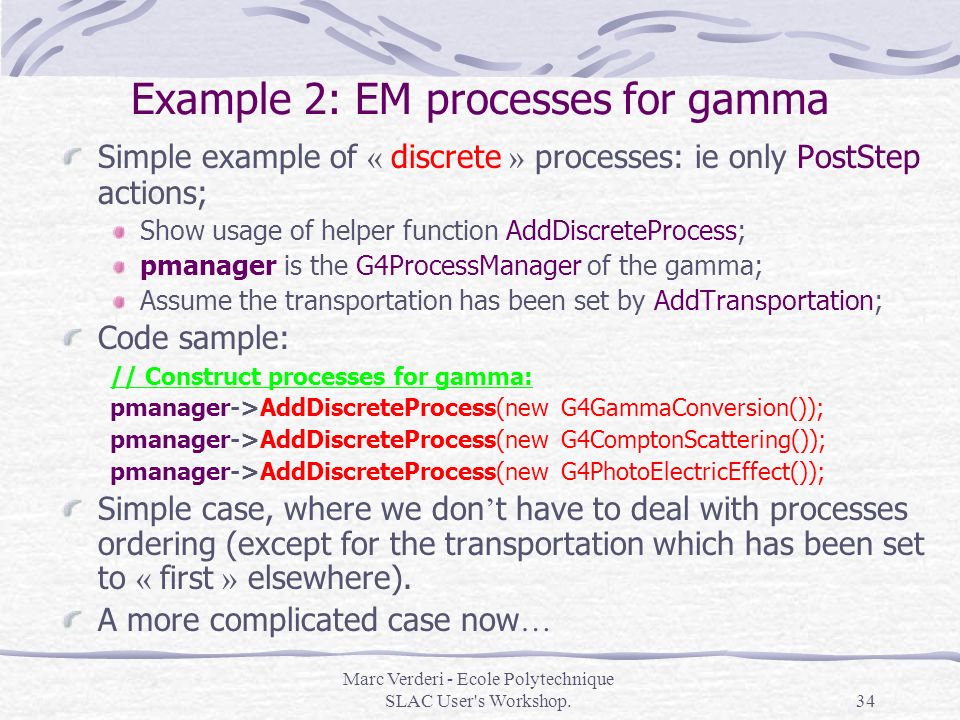 Example 2: EM processes for gamma

Simple example of « discrete » processes: ie only PostStep actions;

Show usage of helper function AddDiscreteProcess;

pmanager is the G4ProcessManager of the gamma;

Assume the transportation has been set by AddTransportation;

Code sample:

// Construct processes for gamma:
pmanager->AddDiscreteProcess(new G4GammaConversion());
pmanager->AddDiscreteProcess(new G4ComptonScattering());
pmanager->AddDiscreteProcess(new G4PhotoElectricEffect());

Simple case, where we don't have to deal with processes ordering (except for the transportation which has been set to « first » elsewhere).

A more complicated case now…

Marc Verderi - Ecole Polytechnique
SLAC User's Workshop.

34